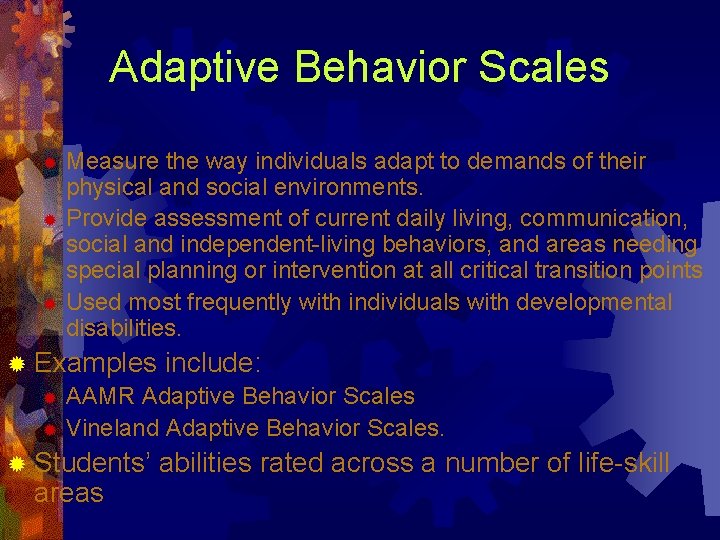 Adaptive Behavior Scales

Measure the way individuals adapt to demands of their physical and social environments.

Provide assessment of current daily living, communication, social and independent-living behaviors, and areas needing special planning or intervention at all critical transition points

Used most frequently with individuals with developmental disabilities.

Examples include:

AAMR Adaptive Behavior Scales

Vineland Adaptive Behavior Scales.

Students' abilities rated across a number of life-skill areas